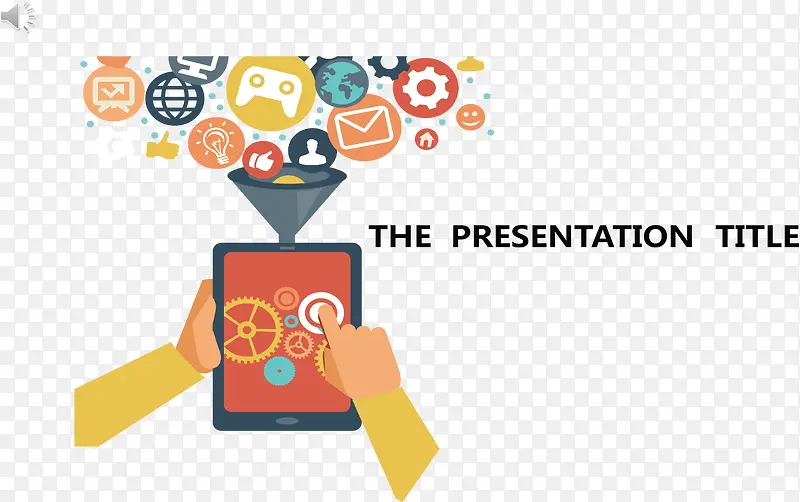 THE PRESENTATION TITLE